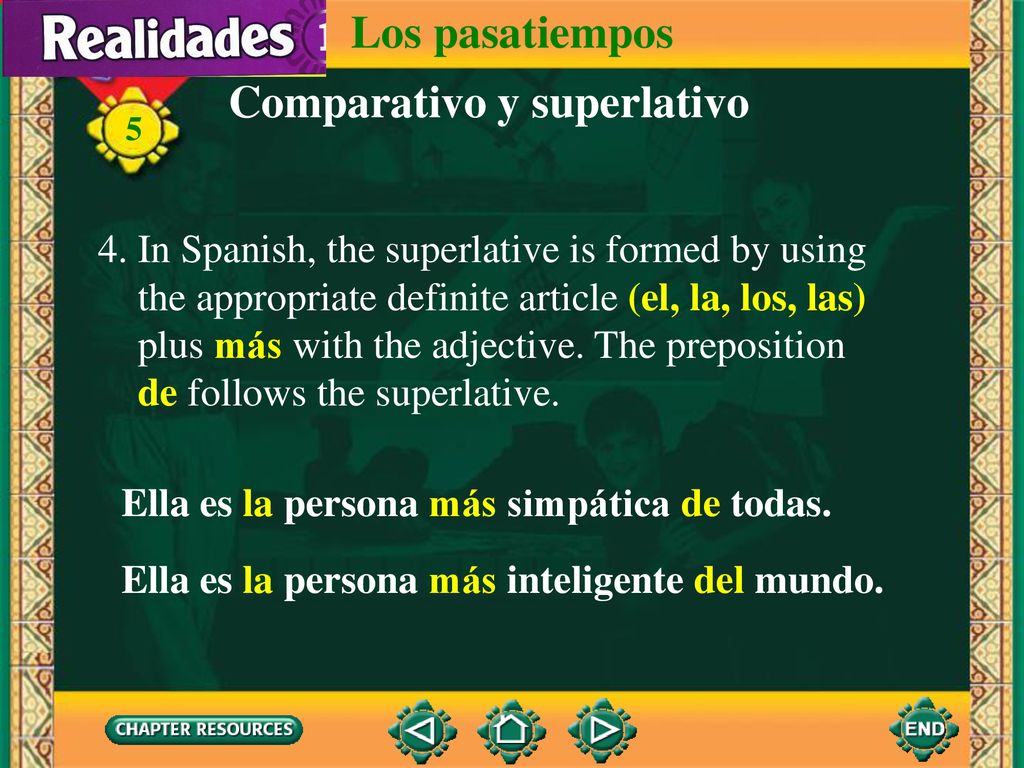 Realidades 1

Los pasatiempos

5

Comparativo y superlativo

4. In Spanish, the superlative is formed by using the appropriate definite article (el, la, los, las) plus más with the adjective. The preposition de follows the superlative.

Ella es la persona más simpática de todas.

Ella es la persona más inteligente del mundo.

CHAPTER RESOURCES

END